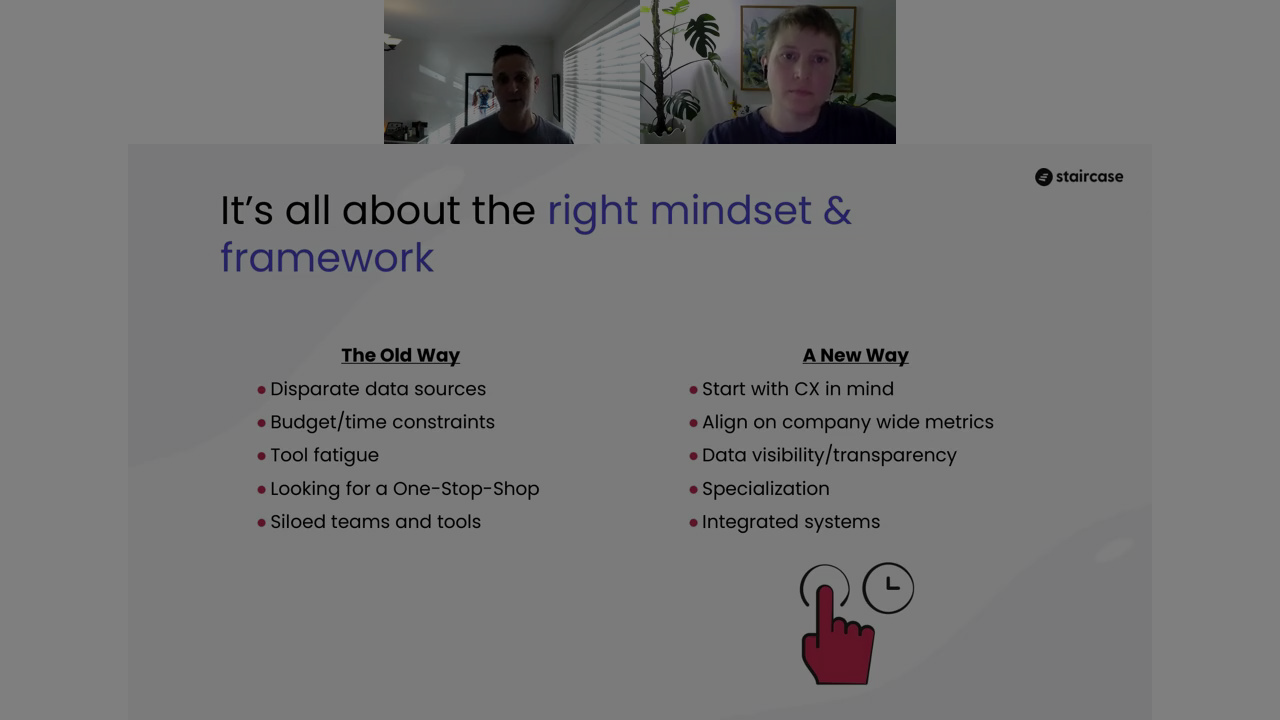 staircase

It's all about the right mindset & framework

The Old Way
- Disparate data sources
- Budget/time constraints
- Tool fatigue
- Looking for a One-Stop-Shop
- Siloed teams and tools

A New Way
- Start with CX in mind
- Align on company wide metrics
- Data visibility/transparency
- Specialization
- Integrated systems